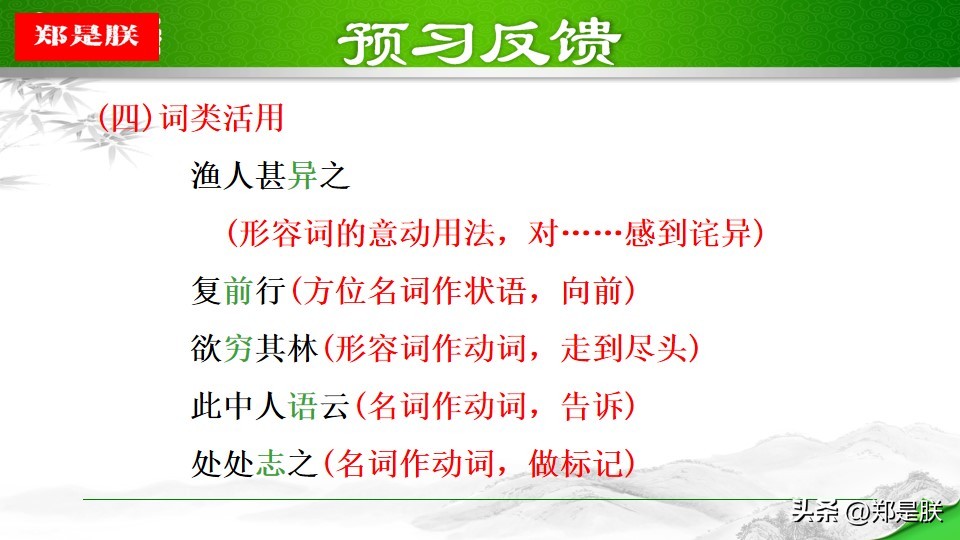 郑是朕

预习反馈

(四) 词类活用

渔人甚异之

（形容词的意动用法，对……感到诧异）

复前行（方位名词作状语，向前）

欲穷其林（形容词作动词，走到尽头）

此中人语云（名词作动词，告诉）

处处志之（名词作动词，做标记）

头条 @郑是朕